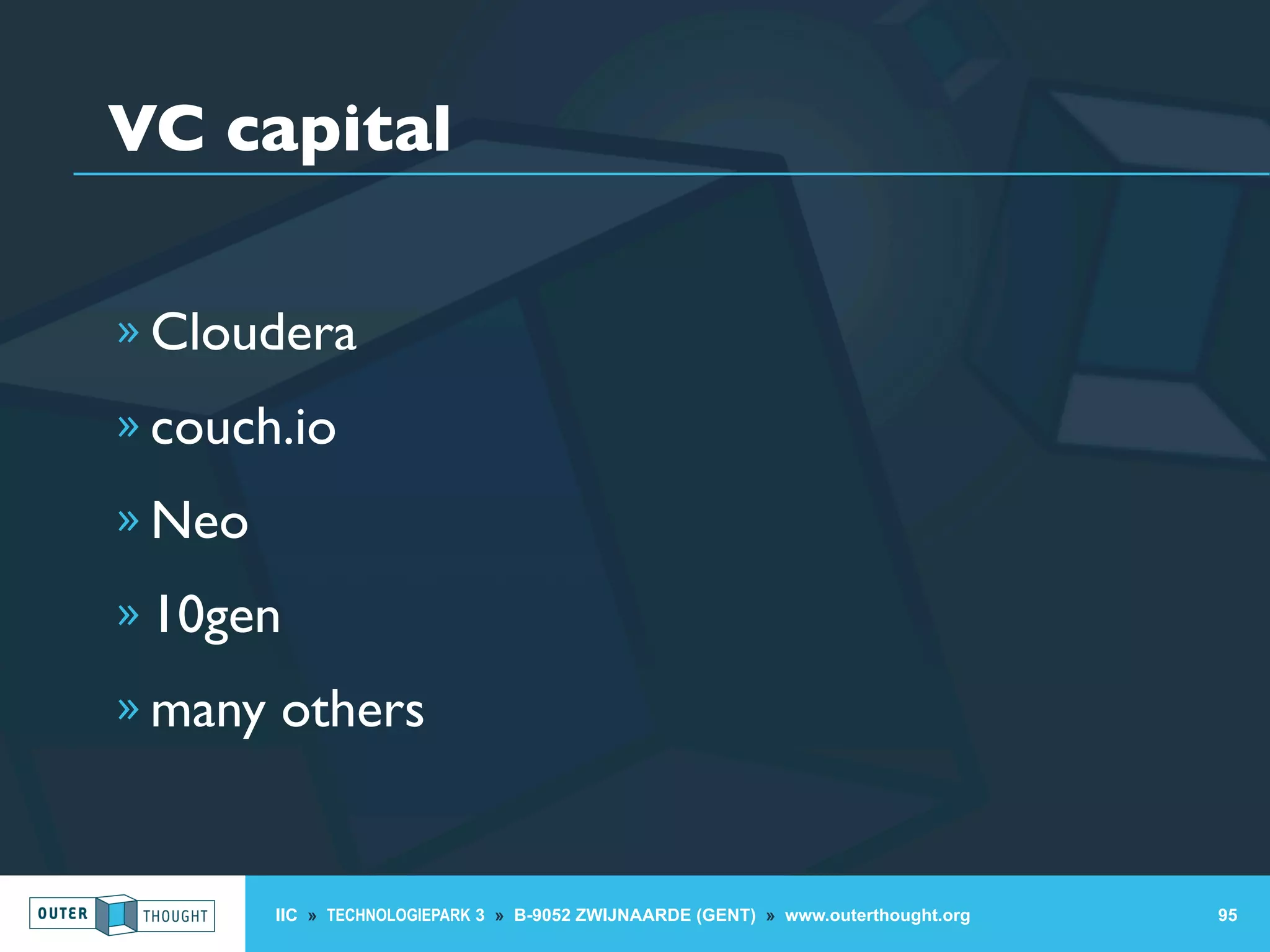 VC capital

» Cloudera

» couch.io

» Neo

» 10gen

» many others

OUTER THOUGHT

IIC » TECHNOLOGIEPARK 3 » B-9052 ZWIJNAARDE (GENT) » www.outerthought.org

95